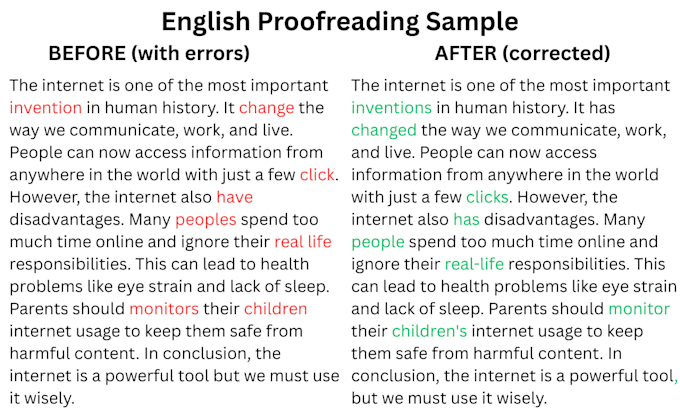 English Proofreading Sample

BEFORE (with errors)

The internet is one of the most important invention in human history. It change the way we communicate, work, and live. People can now access information from anywhere in the world with just a few click. However, the internet also have disadvantages. Many peoples spend too much time online and ignore their real life responsibilities. This can lead to health problems like eye strain and lack of sleep. Parents should monitors their children internet usage to keep them safe from harmful content. In conclusion, the internet is a powerful tool but we must use it wisely.

AFTER (corrected)

The internet is one of the most important inventions in human history. It has changed the way we communicate, work, and live. People can now access information from anywhere in the world with just a few clicks. However, the internet also has disadvantages. Many people spend too much time online and ignore their real-life responsibilities. This can lead to health problems like eye strain and lack of sleep. Parents should monitor their children's internet usage to keep them safe from harmful content. In conclusion, the internet is a powerful tool, but we must use it wisely.